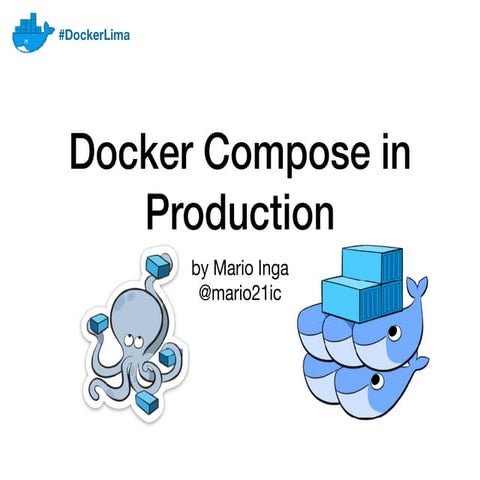 #DockerLima

Docker Compose in Production

by Mario Inga
@mario21ic